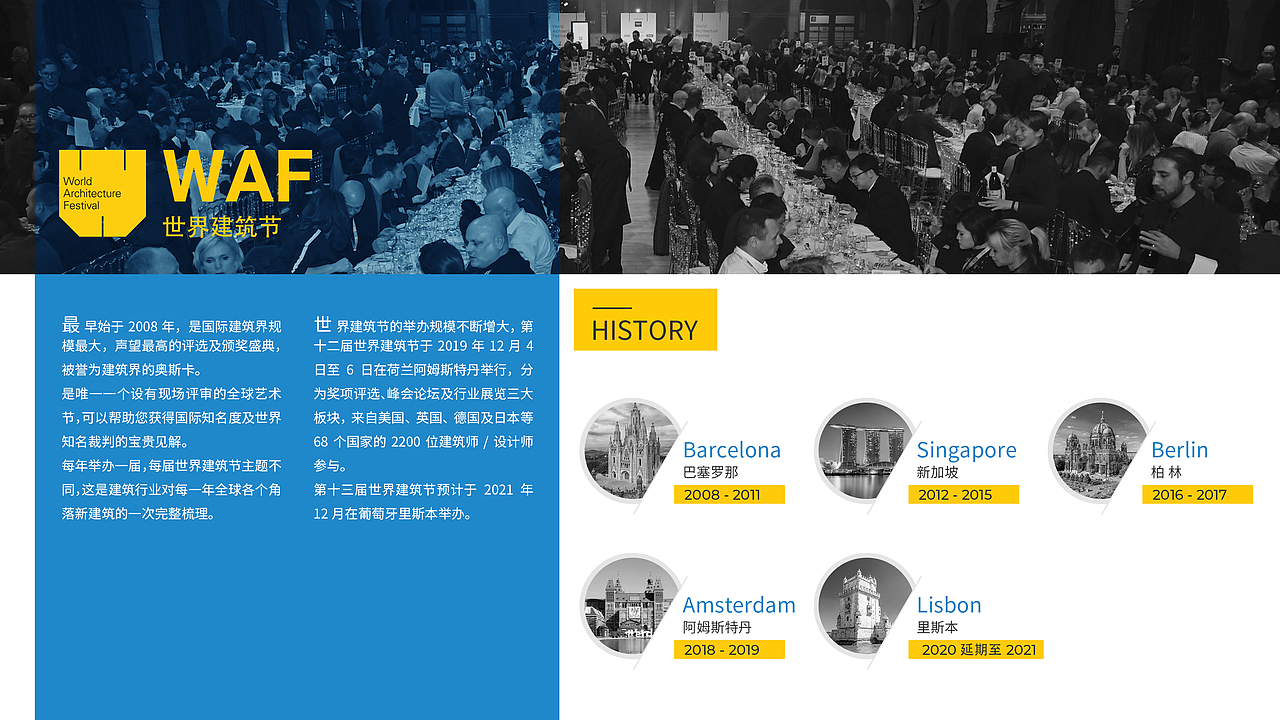 World Architecture Festival

WAF
世界建筑节

最早始于 2008 年，是国际建筑界规模最大，声望最高的评选及颁奖盛典，被誉为建筑界的奥斯卡。
是唯一一个设有现场评审的全球艺术节，可以帮助您获得国际知名度及世界知名裁判的宝贵见解。
每年举办一届，每届世界建筑节主题不同，这是建筑行业对每一年全球各个角落新建筑的一次完整梳理。

世界建筑节的举办规模不断增大，第十二届世界建筑节于 2019 年 12 月 4 日至 6 日在荷兰阿姆斯特丹举行，分为奖项评选、峰会论坛及行业展览三大板块，来自美国、英国、德国及日本等 68 个国家的 2200 位建筑师 / 设计师参与。
第十三届世界建筑节预计于 2021 年 12 月在葡萄牙里斯本举办。

HISTORY

Barcelona
巴塞罗那
2008 - 2011

Singapore
新加坡
2012 - 2015

Berlin
柏 林
2016 - 2017

Amsterdam
阿姆斯特丹
2018 - 2019

Lisbon
里斯本
2020 延期至 2021